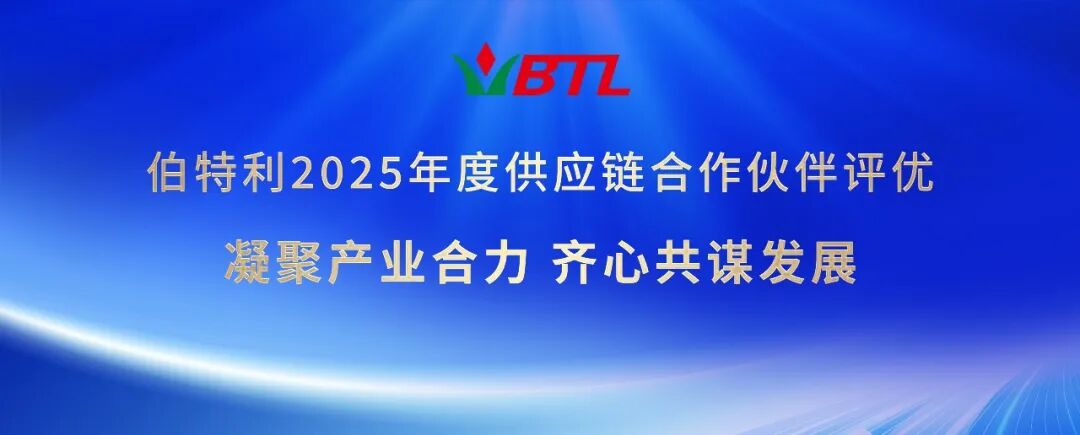 BTL

伯特利2025年度供应链合作伙伴评优

凝聚产业合力 齐心共谋发展